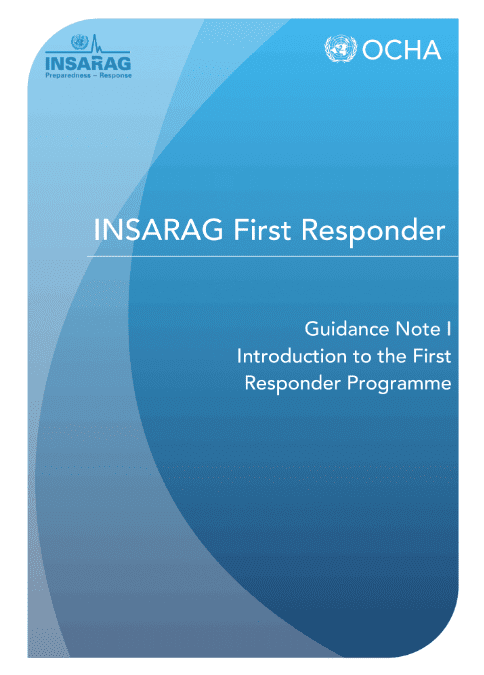 INSARAG
Preparedness – Response

OCHA

INSARAG First Responder

Guidance Note I
Introduction to the First Responder Programme